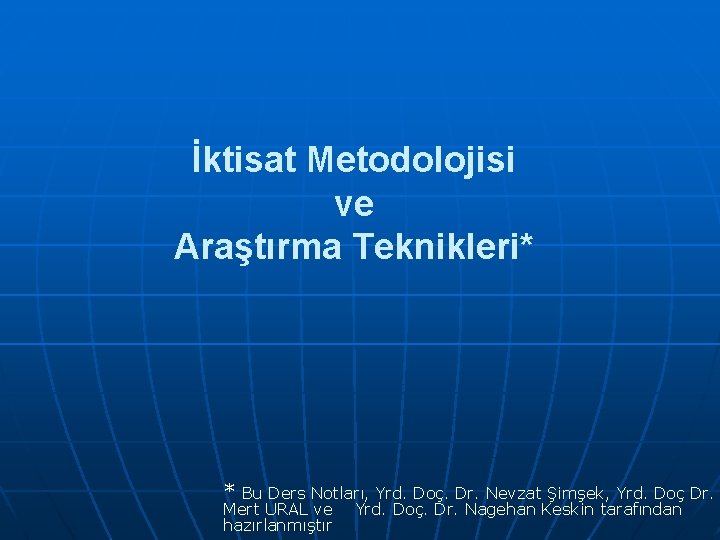 İktisat Metodolojisi
ve
Araştırma Teknikleri*

* Bu Ders Notları, Yrd. Doç. Dr. Nevzat Şimşek, Yrd. Doç Dr. Mert URAL ve Yrd. Doç. Dr. Nagehan Keskin tarafından hazırlanmıştır